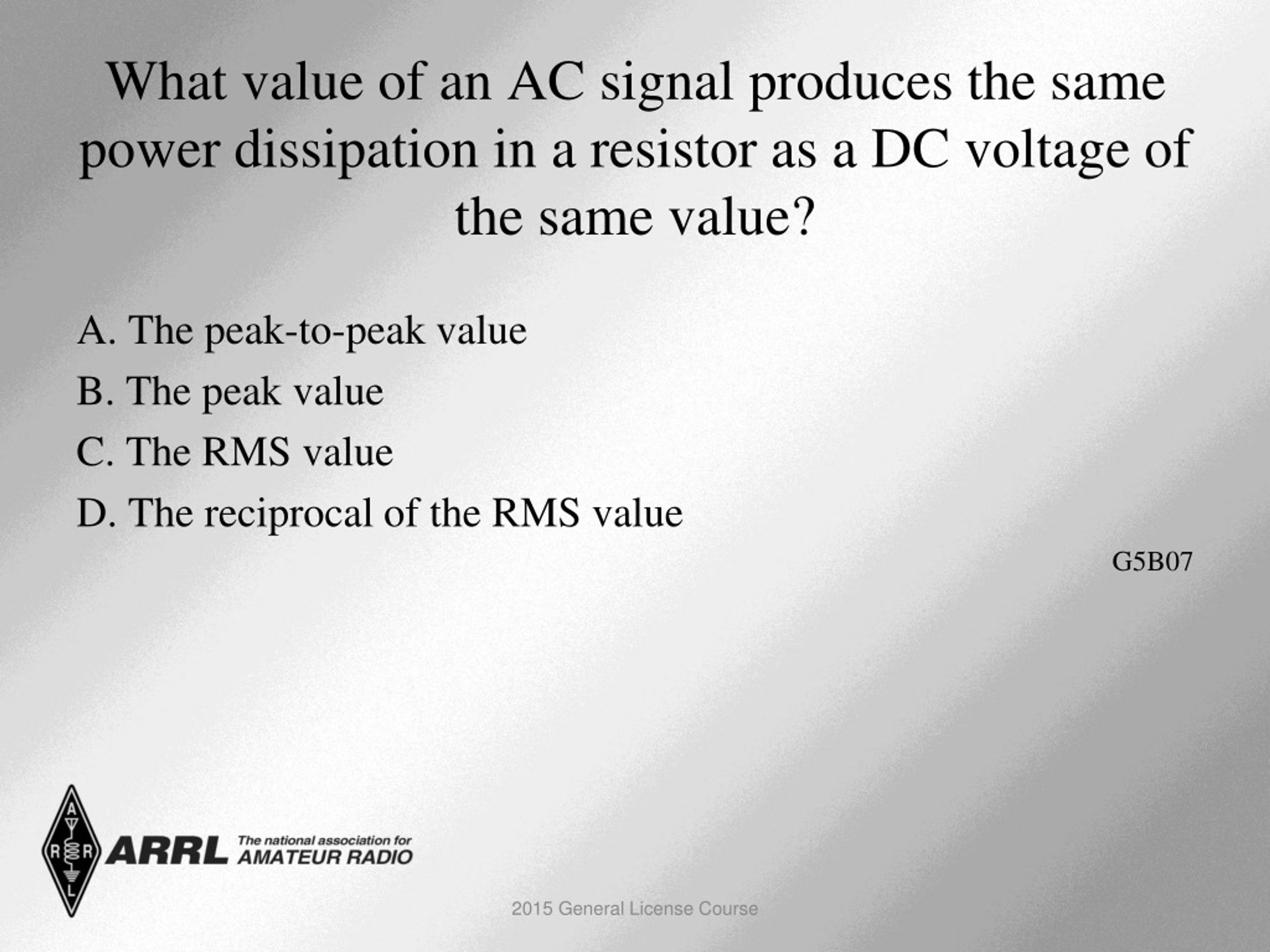 What value of an AC signal produces the same power dissipation in a resistor as a DC voltage of the same value?

A. The peak-to-peak value

B. The peak value

C. The RMS value

D. The reciprocal of the RMS value

G5B07

A R R L

ARRL The national association for AMATEUR RADIO

2015 General License Course